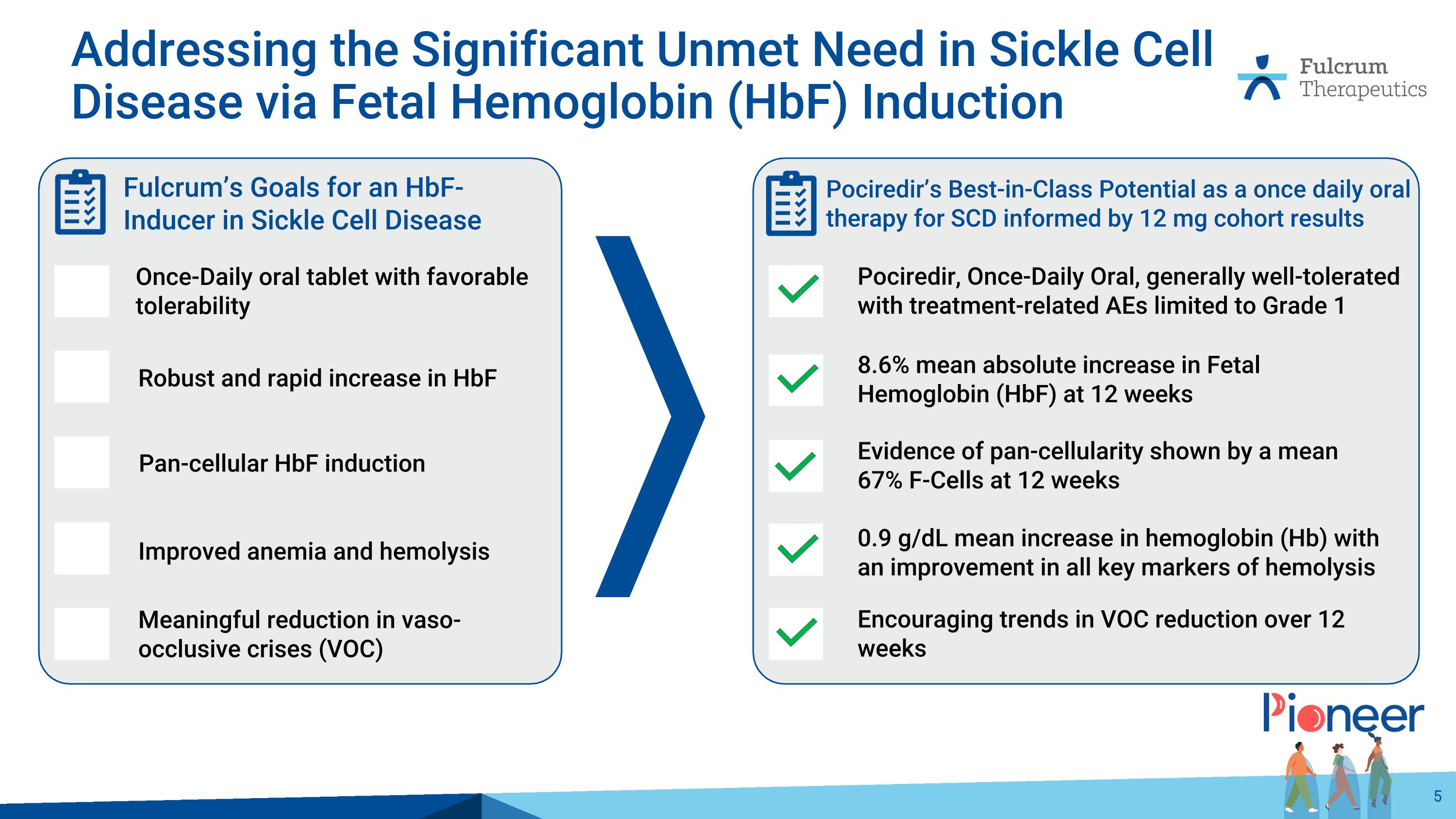 Addressing the Significant Unmet Need in Sickle Cell Disease via Fetal Hemoglobin (HbF) Induction

Fulcrum Therapeutics

Fulcrum's Goals for an HbF-Inducer in Sickle Cell Disease

Once-Daily oral tablet with favorable tolerability

Robust and rapid increase in HbF

Pan-cellular HbF induction

Improved anemia and hemolysis

Meaningful reduction in vaso-occlusive crises (VOC)

Pociredir's Best-in-Class Potential as a once daily oral therapy for SCD informed by 12 mg cohort results

Pociredir, Once-Daily Oral, generally well-tolerated with treatment-related AEs limited to Grade 1

8.6% mean absolute increase in Fetal Hemoglobin (HbF) at 12 weeks

Evidence of pan-cellularity shown by a mean 67% F-Cells at 12 weeks

0.9 g/dL mean increase in hemoglobin (Hb) with an improvement in all key markers of hemolysis

Encouraging trends in VOC reduction over 12 weeks

Pioneer

5